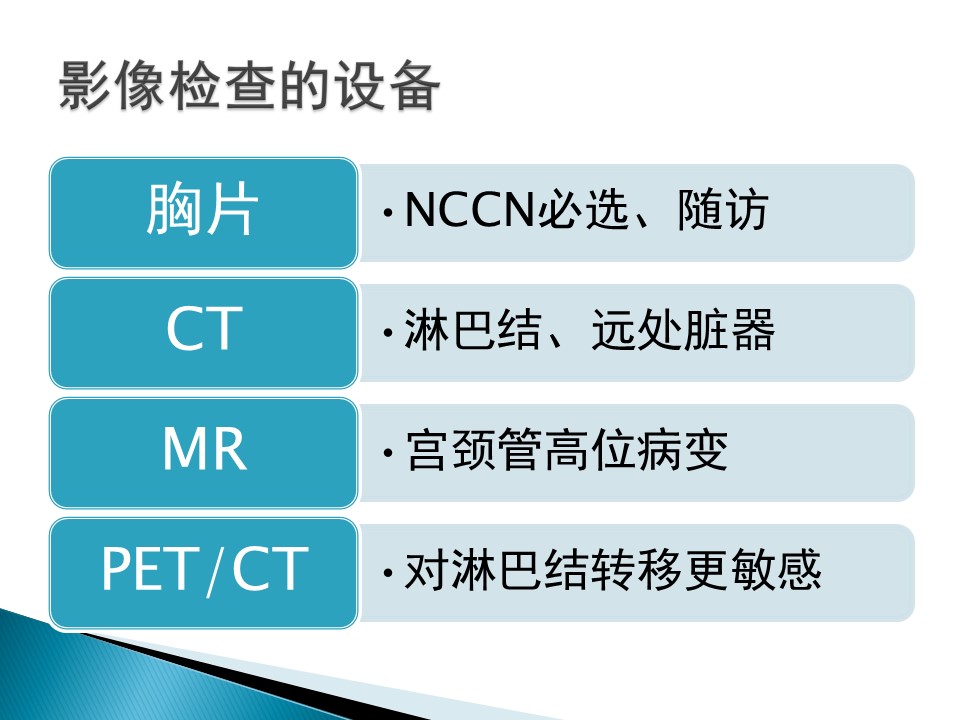 影像检查的设备

胸片
• NCCN必选、随访

CT
• 淋巴结、远处脏器

MR
• 宫颈管高位病变

PET/CT
• 对淋巴结转移更敏感